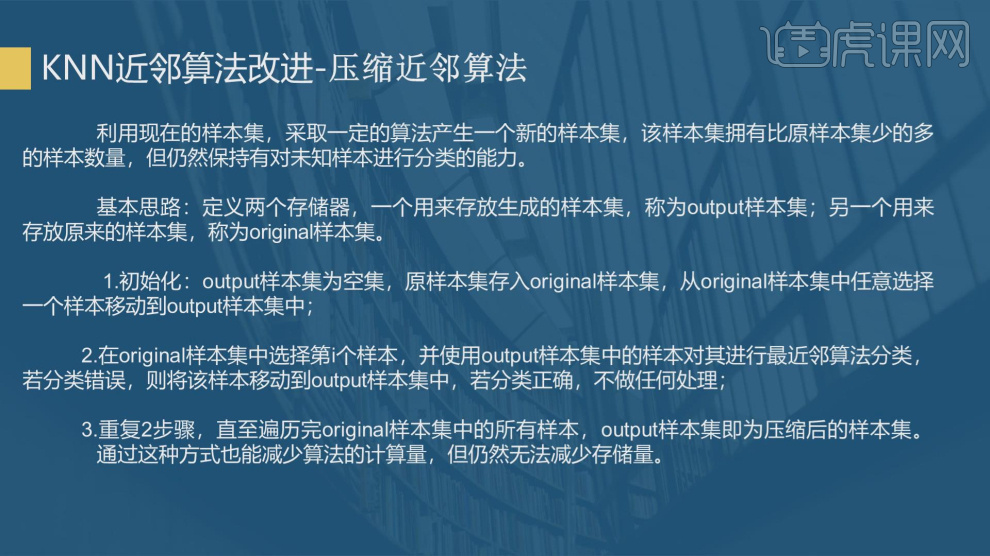 虎课网

KNN近邻算法改进-压缩近邻算法

利用现在的样本集，采取一定的算法产生一个新的样本集，该样本集拥有比原样本集少的多的样本数量，但仍然保持有对未知样本进行分类的能力。

基本思路：定义两个存储器，一个用来存放生成的样本集，称为output样本集；另一个用来存放原来的样本集，称为original样本集。

1.初始化：output样本集为空集，原样本集存入original样本集，从original样本集中任意选择一个样本移动到output样本集中；

2.在original样本集中选择第i个样本，并使用output样本集中的样本对其进行最近邻算法分类，若分类错误，则将该样本移动到output样本集中，若分类正确，不做任何处理；

3.重复2步骤，直至遍历完original样本集中的所有样本，output样本集即为压缩后的样本集。
通过这种方式也能减少算法的计算量，但仍然无法减少存储量。